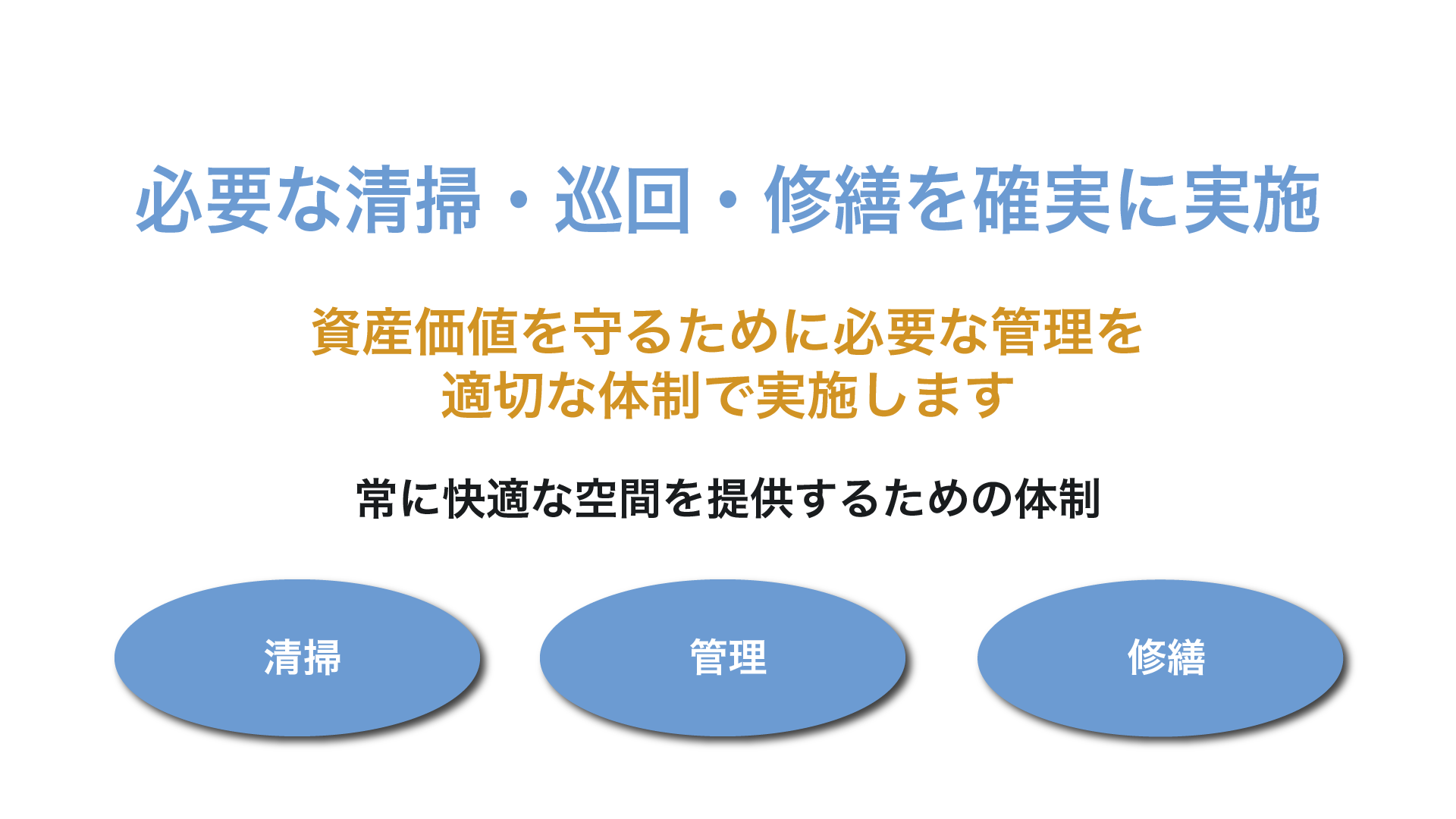 必要な清掃・巡回・修繕を確実に実施

資産価値を守るために必要な管理を
適切な体制で実施します

常に快適な空間を提供するための体制

清掃

管理

修繕